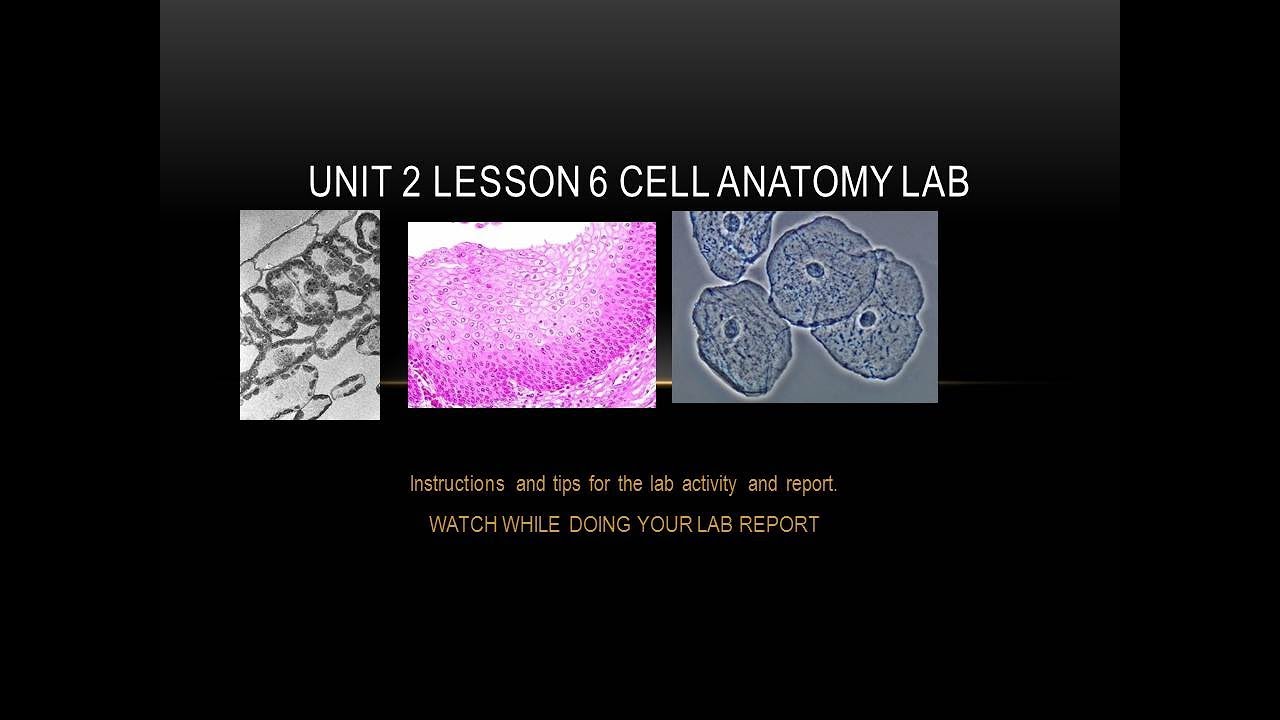 UNIT 2 LESSON 6 CELL ANATOMY LAB

Instructions and tips for the lab activity and report.

WATCH WHILE DOING YOUR LAB REPORT